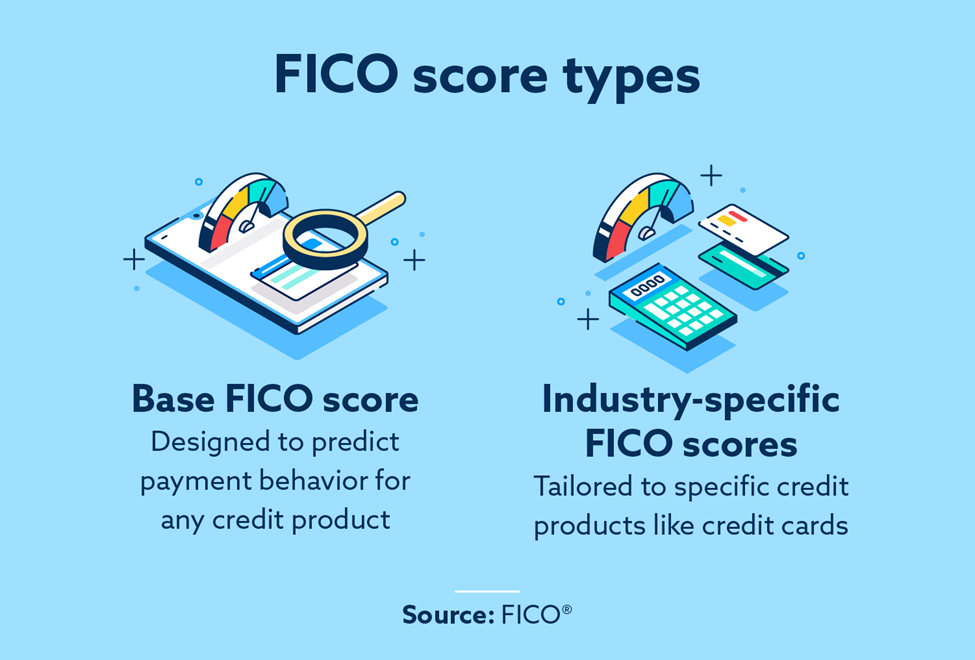 FICO score types

Base FICO score
Designed to predict payment behavior for any credit product

Industry-specific FICO scores
Tailored to specific credit products like credit cards

Source: FICO®